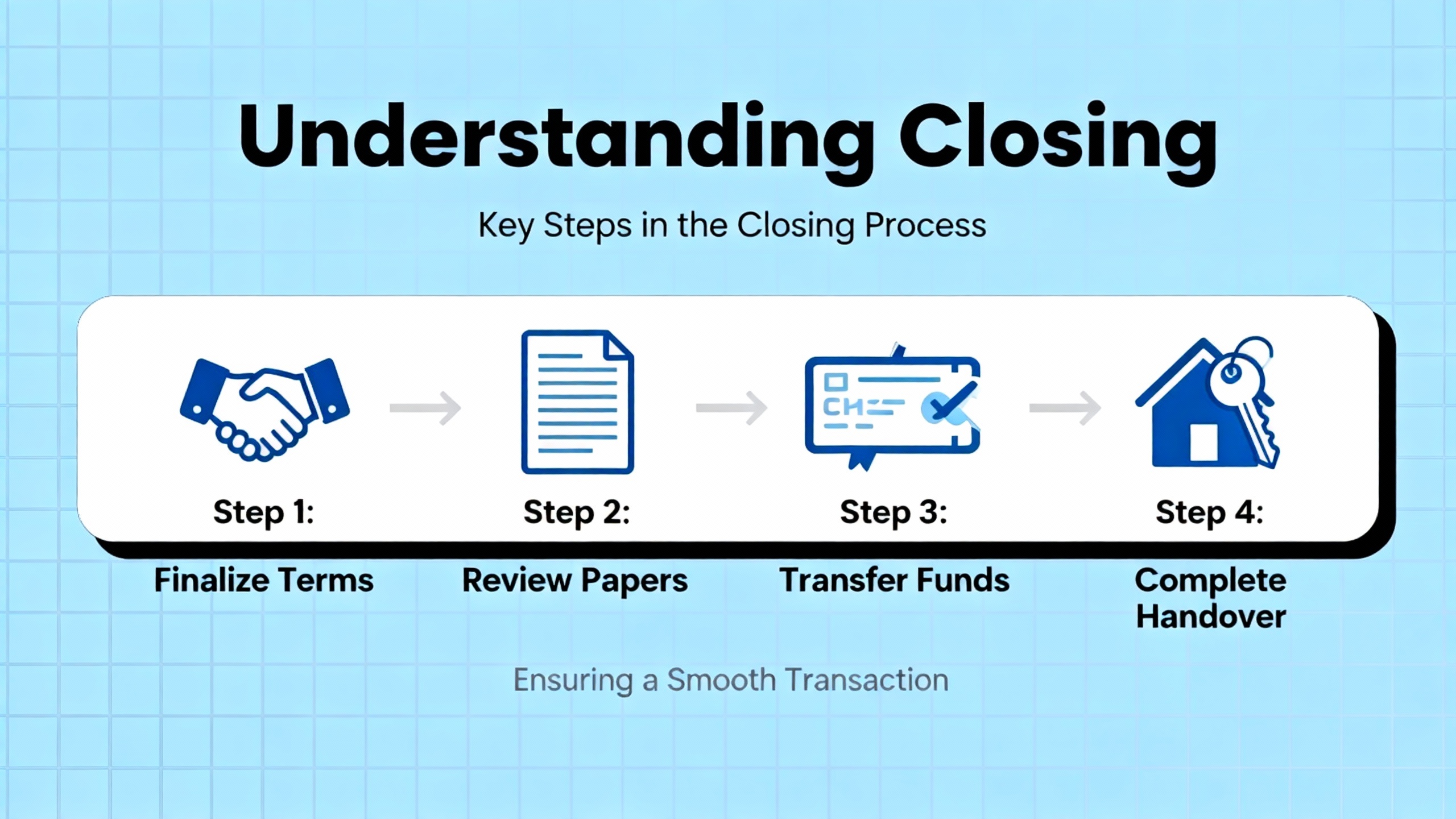 Understanding Closing

Key Steps in the Closing Process

CH

Step 1:

Finalize Terms

Step 2:

Review Papers

Step 3:

Transfer Funds

Step 4:

Complete Handover

Ensuring a Smooth Transaction